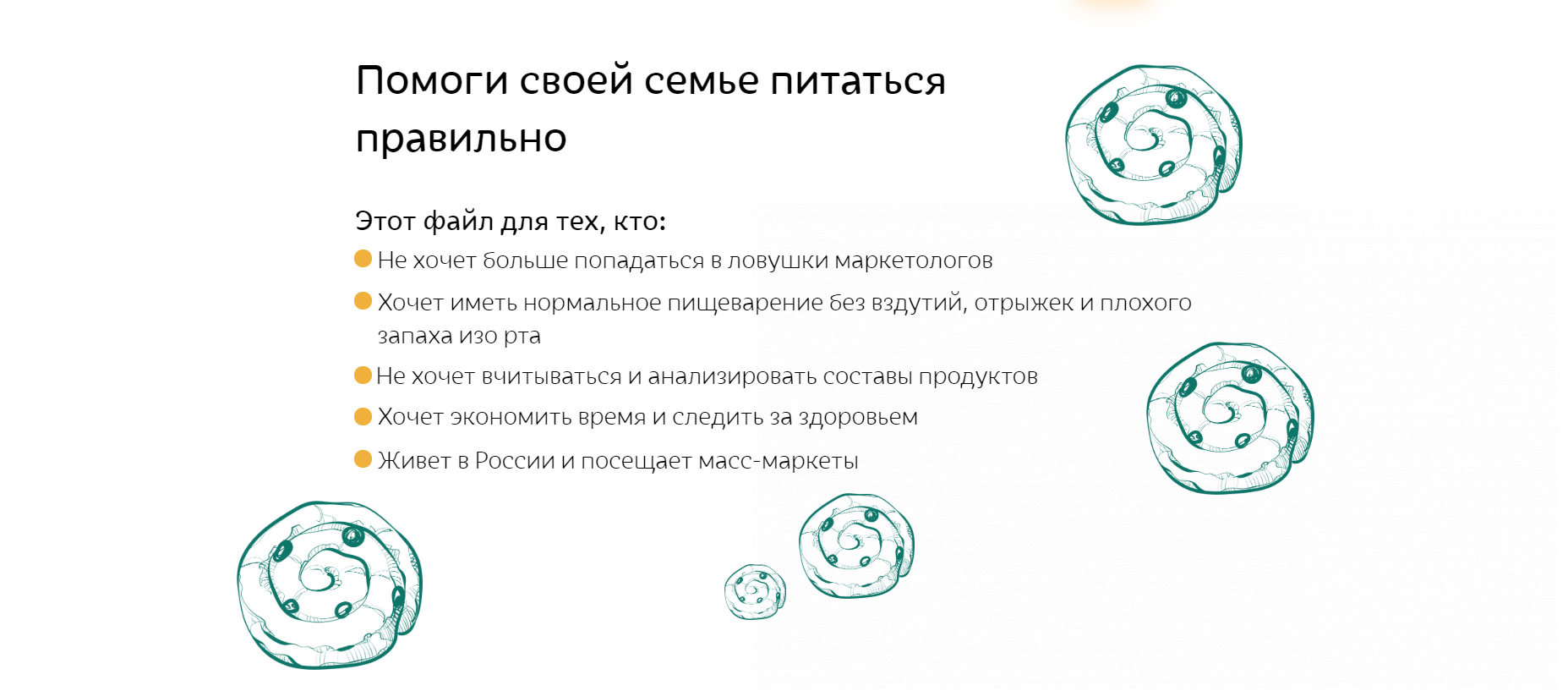 Помоги своей семье питаться правильно

Этот файл для тех, кто:

Не хочет больше попадаться в ловушки маркетологов

Хочет иметь нормальное пищеварение без вздутий, отрыжек и плохого запаха изо рта

Не хочет вчитываться и анализировать составы продуктов

Хочет экономить время и следить за здоровьем

Живет в России и посещает масс-маркеты